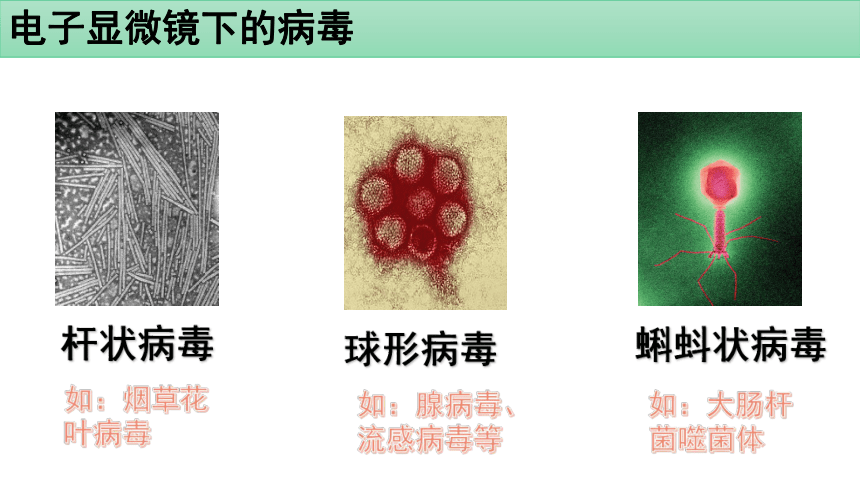 电子显微镜下的病毒

杆状病毒

如：烟草花叶病毒

球形病毒

如：腺病毒、流感病毒等

蝌蚪状病毒

如：大肠杆菌噬菌体